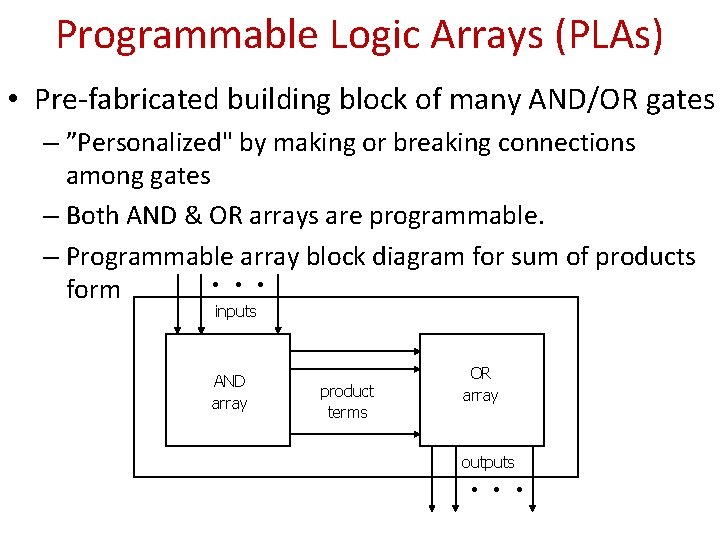 Programmable Logic Arrays (PLAs)

• Pre-fabricated building block of many AND/OR gates
– ”Personalized" by making or breaking connections among gates
– Both AND & OR arrays are programmable.
– Programmable array block diagram for sum of products form

• • •
inputs
AND array
product terms
OR array
outputs
• • •